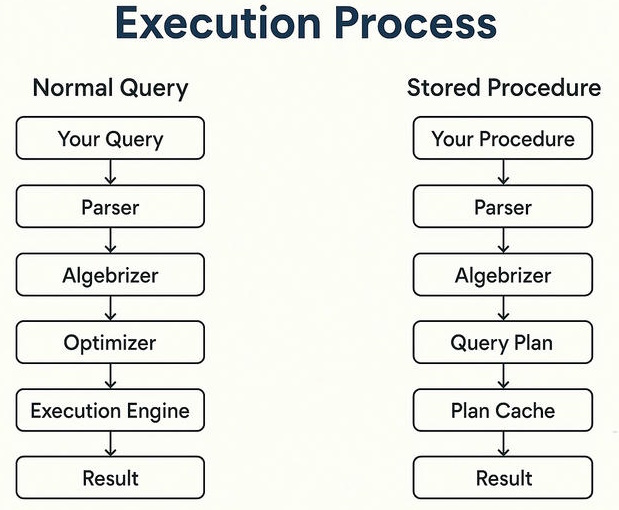 Execution Process

Normal Query

Your Query

Parser

Algebrizer

Optimizer

Execution Engine

Result

Stored Procedure

Your Procedure

Parser

Algebrizer

Query Plan

Plan Cache

Result